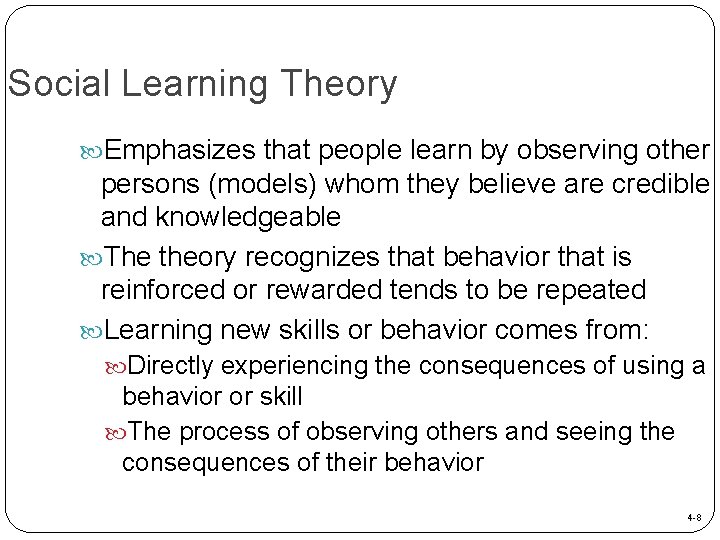 Social Learning Theory

Emphasizes that people learn by observing other persons (models) whom they believe are credible and knowledgeable

The theory recognizes that behavior that is reinforced or rewarded tends to be repeated

Learning new skills or behavior comes from:

Directly experiencing the consequences of using a behavior or skill

The process of observing others and seeing the consequences of their behavior

4-8